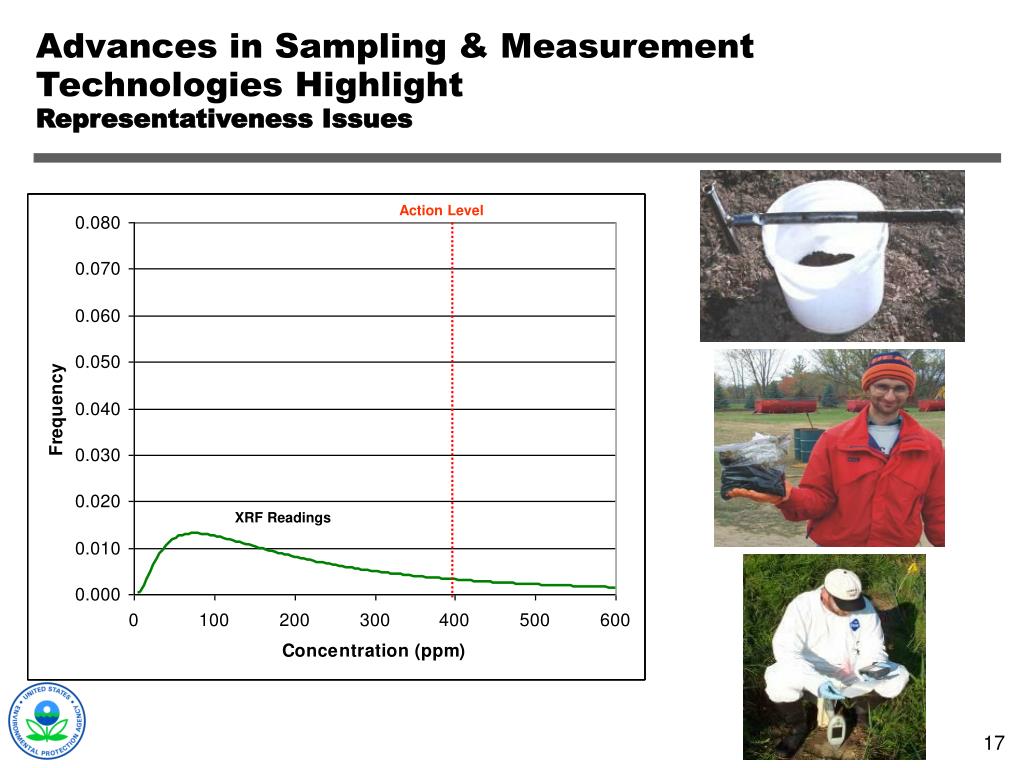 Advances in Sampling & Measurement Technologies Highlight
Representativeness Issues

Action Level

0.080
0.070
0.060
0.050
0.040
0.030
0.020
0.010
0.000

Frequency

XRF Readings

0 100 200 300 400 500 600

Concentration (ppm)

UNITED STATES ENVIRONMENTAL PROTECTION AGENCY

17